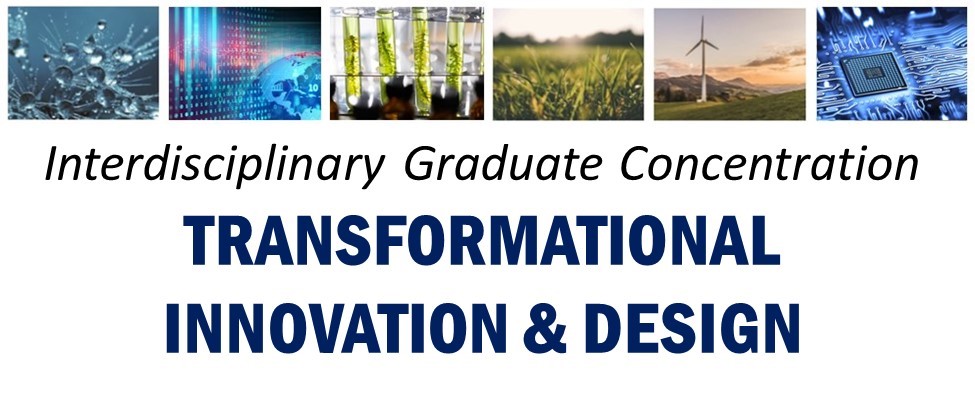 Interdisciplinary Graduate Concentration

TRANSFORMATIONAL INNOVATION & DESIGN